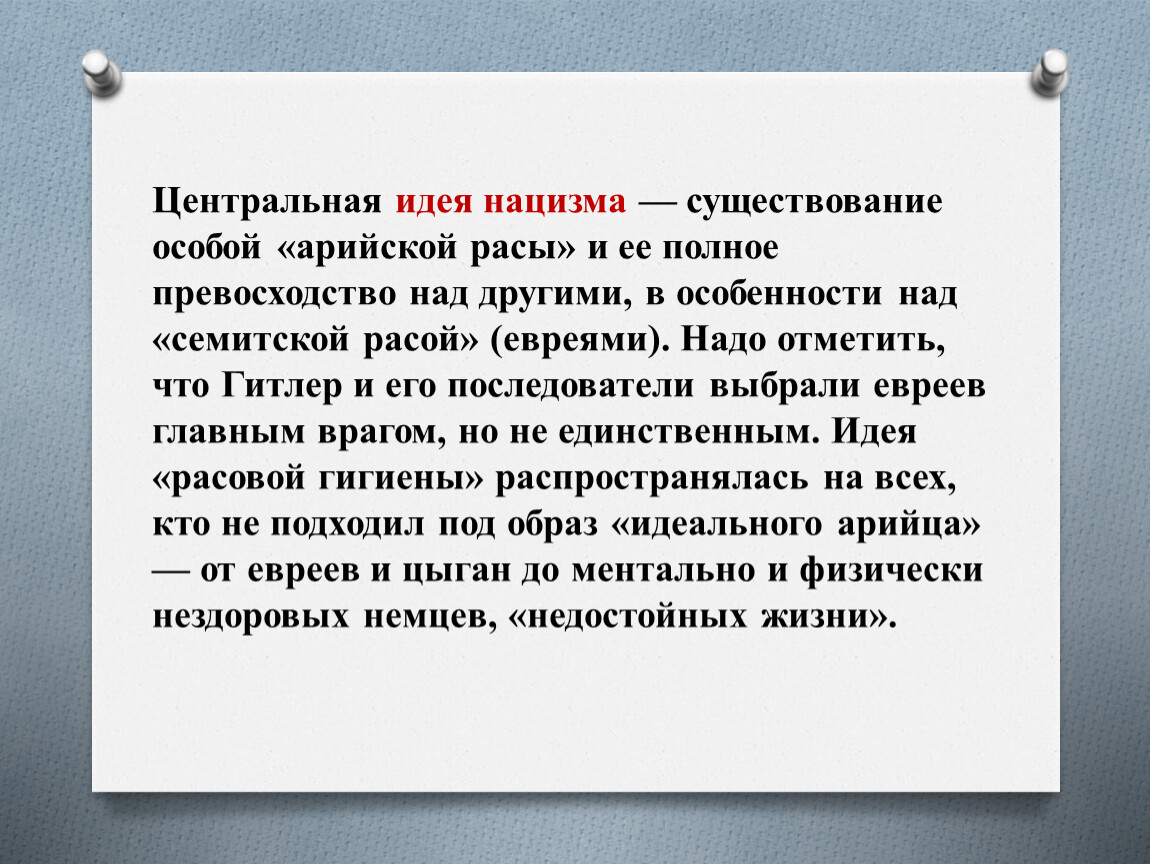 Центральная идея нацизма — существование особой «арийской расы» и ее полное превосходство над другими, в особенности над «семитской расой» (евреями). Надо отметить, что Гитлер и его последователи выбрали евреев главным врагом, но не единственным. Идея «расовой гигиены» распространялась на всех, кто не подходил под образ «идеального арийца» — от евреев и цыган до ментально и физически нездоровых немцев, «недостойных жизни».